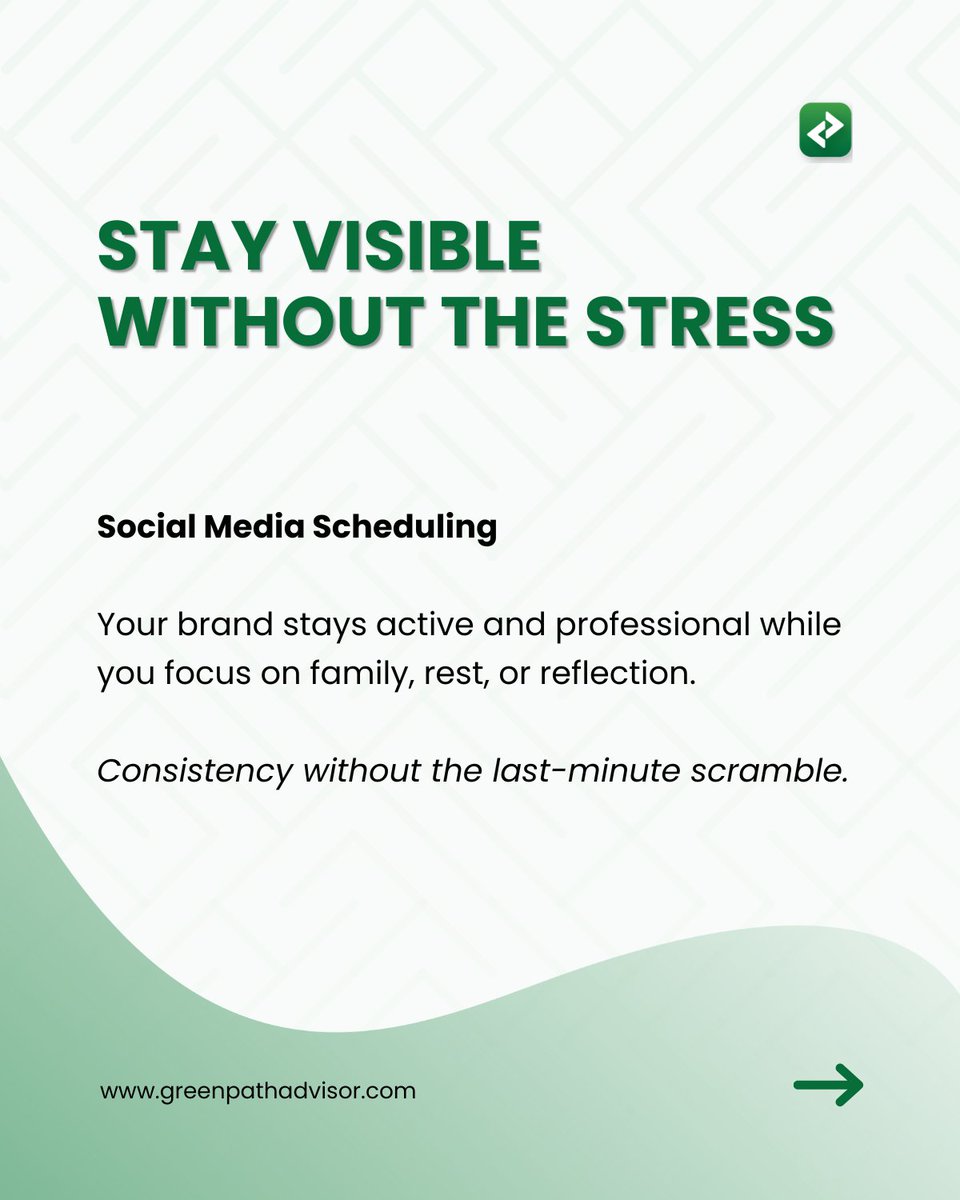 STAY VISIBLE WITHOUT THE STRESS

Social Media Scheduling

Your brand stays active and professional while you focus on family, rest, or reflection.

Consistency without the last-minute scramble.

www.greenpathadvisor.com